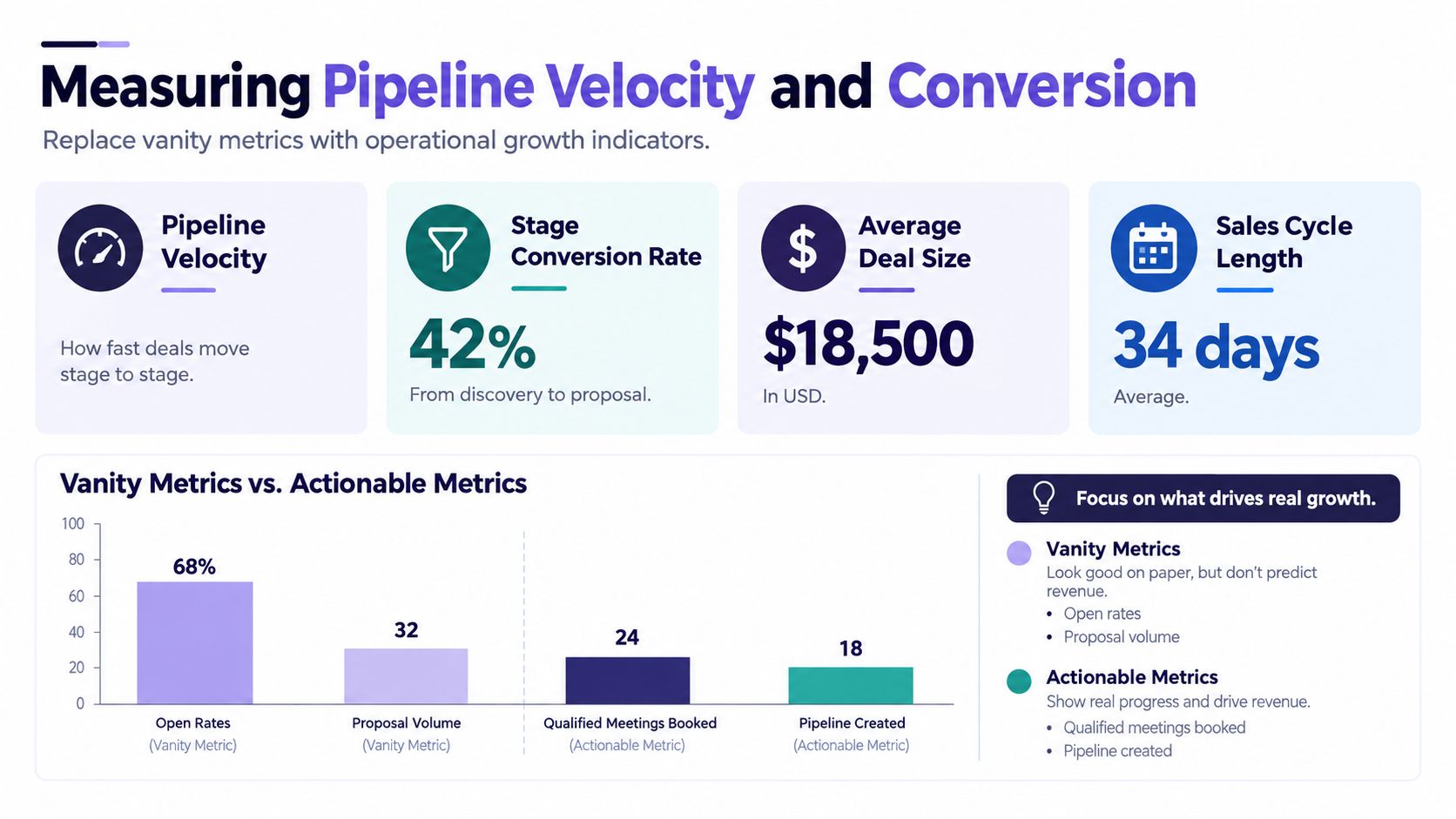 Measuring Pipeline Velocity and Conversion

Replace vanity metrics with operational growth indicators.

Pipeline Velocity

How fast deals move stage to stage.

Stage Conversion Rate

42%

From discovery to proposal.

Average Deal Size

$18,500

In USD.

Sales Cycle Length

34 days

Average.

Vanity Metrics vs. Actionable Metrics

100
80
60
40
20
0

68%

32

24

18

Open Rates
(Vanity Metric)

Proposal Volume
(Vanity Metric)

Qualified Meetings Booked
(Actionable Metric)

Pipeline Created
(Actionable Metric)

Focus on what drives real growth.

Vanity Metrics
Look good on paper, but don't predict revenue.
• Open rates
• Proposal volume

Actionable Metrics
Show real progress and drive revenue.
• Qualified meetings booked
• Pipeline created